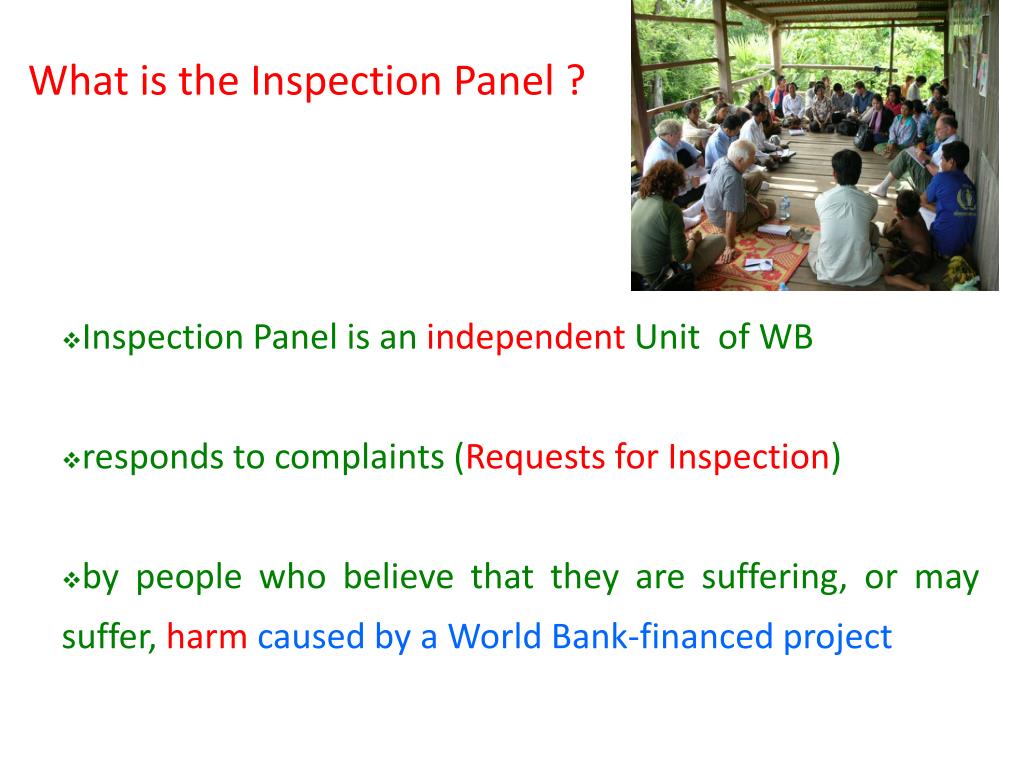 What is the Inspection Panel ?

❖Inspection Panel is an independent Unit of WB

❖responds to complaints (Requests for Inspection)

❖by people who believe that they are suffering, or may suffer, harm caused by a World Bank-financed project